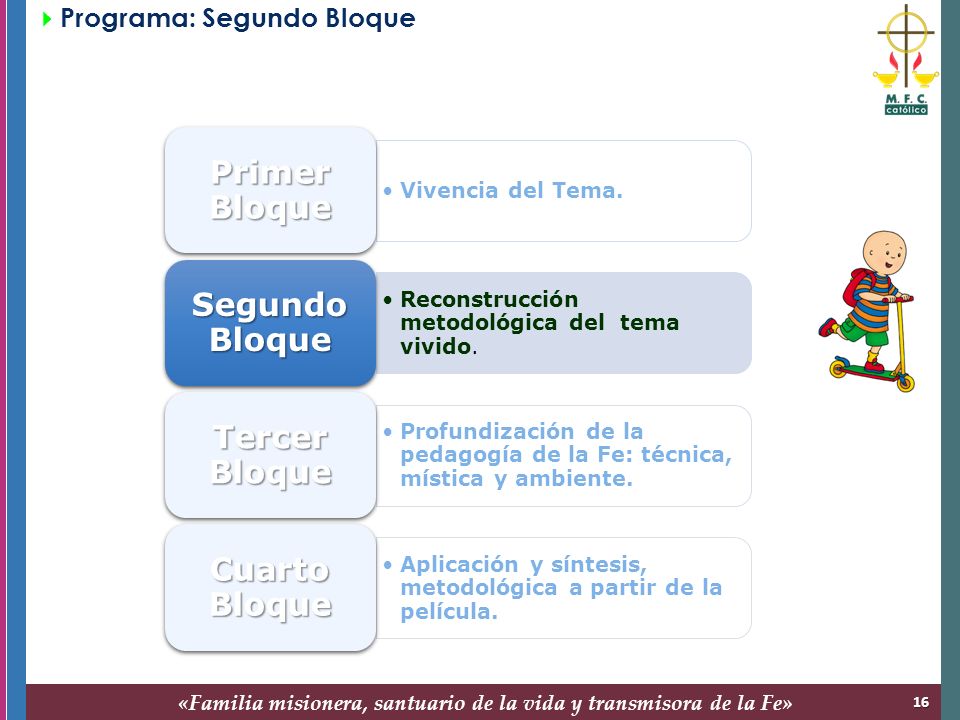 Programa: Segundo Bloque

M. F. C.
católico

Primer Bloque

• Vivencia del Tema.

Segundo Bloque

• Reconstrucción metodológica del tema vivido.

Tercer Bloque

• Profundización de la pedagogía de la Fe: técnica, mística y ambiente.

Cuarto Bloque

• Aplicación y síntesis, metodológica a partir de la película.

«Familia misionera, santuario de la vida y transmisora de la Fe»

16